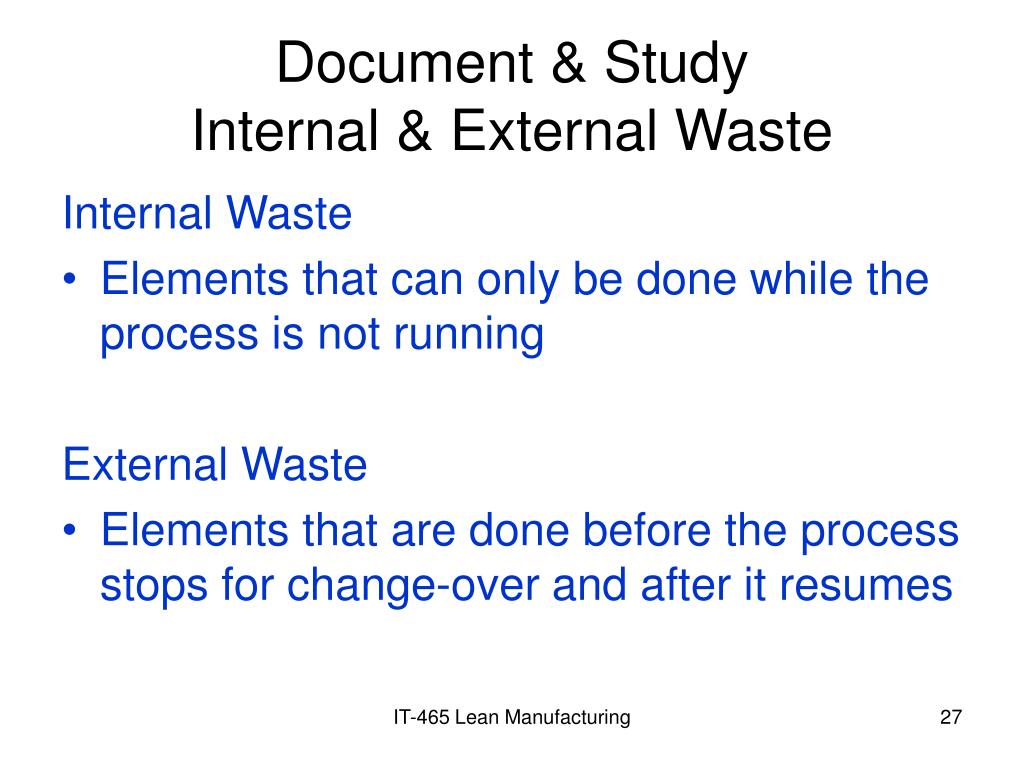 Document & Study
Internal & External Waste

Internal Waste
• Elements that can only be done while the process is not running

External Waste
• Elements that are done before the process stops for change-over and after it resumes

IT-465 Lean Manufacturing

27